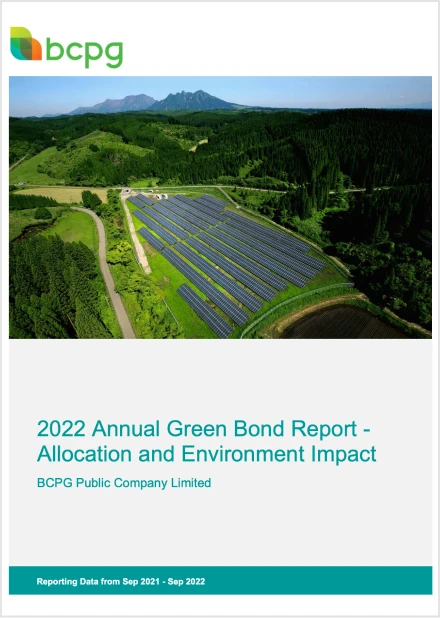 bcpg

2022 Annual Green Bond Report - Allocation and Environment Impact

BCPG Public Company Limited

Reporting Data from Sep 2021 - Sep 2022